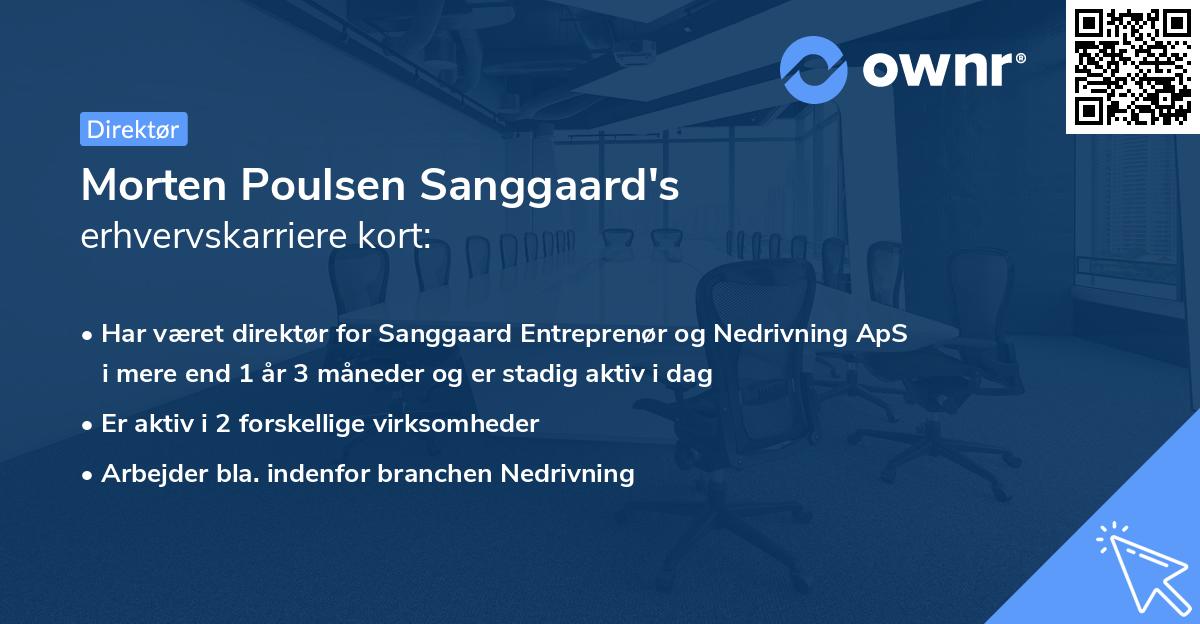 ownr®

Direktør

Morten Poulsen Sanggaard's
erhvervskarriere kort:

• Har været direktør for Sanggaard Entreprenør og Nedrivning ApS i mere end 1 år 3 måneder og er stadig aktiv i dag

• Er aktiv i 2 forskellige virksomheder

• Arbejder bla. indenfor branchen Nedrivning